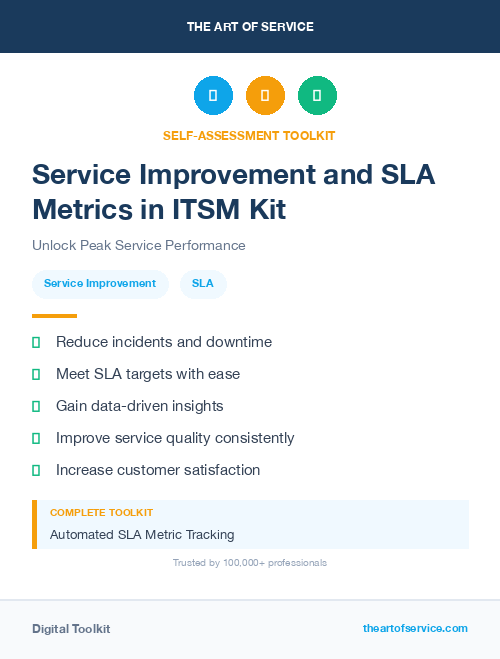 THE ART OF SERVICE

SELF-ASSESSMENT TOOLKIT

Service Improvement and SLA Metrics in ITSM Kit

Unlock Peak Service Performance

Service Improvement

SLA

Reduce incidents and downtime

Meet SLA targets with ease

Gain data-driven insights

Improve service quality consistently

Increase customer satisfaction

COMPLETE TOOLKIT

Automated SLA Metric Tracking

Trusted by 100,000+ professionals

Digital Toolkit

theartofservice.com